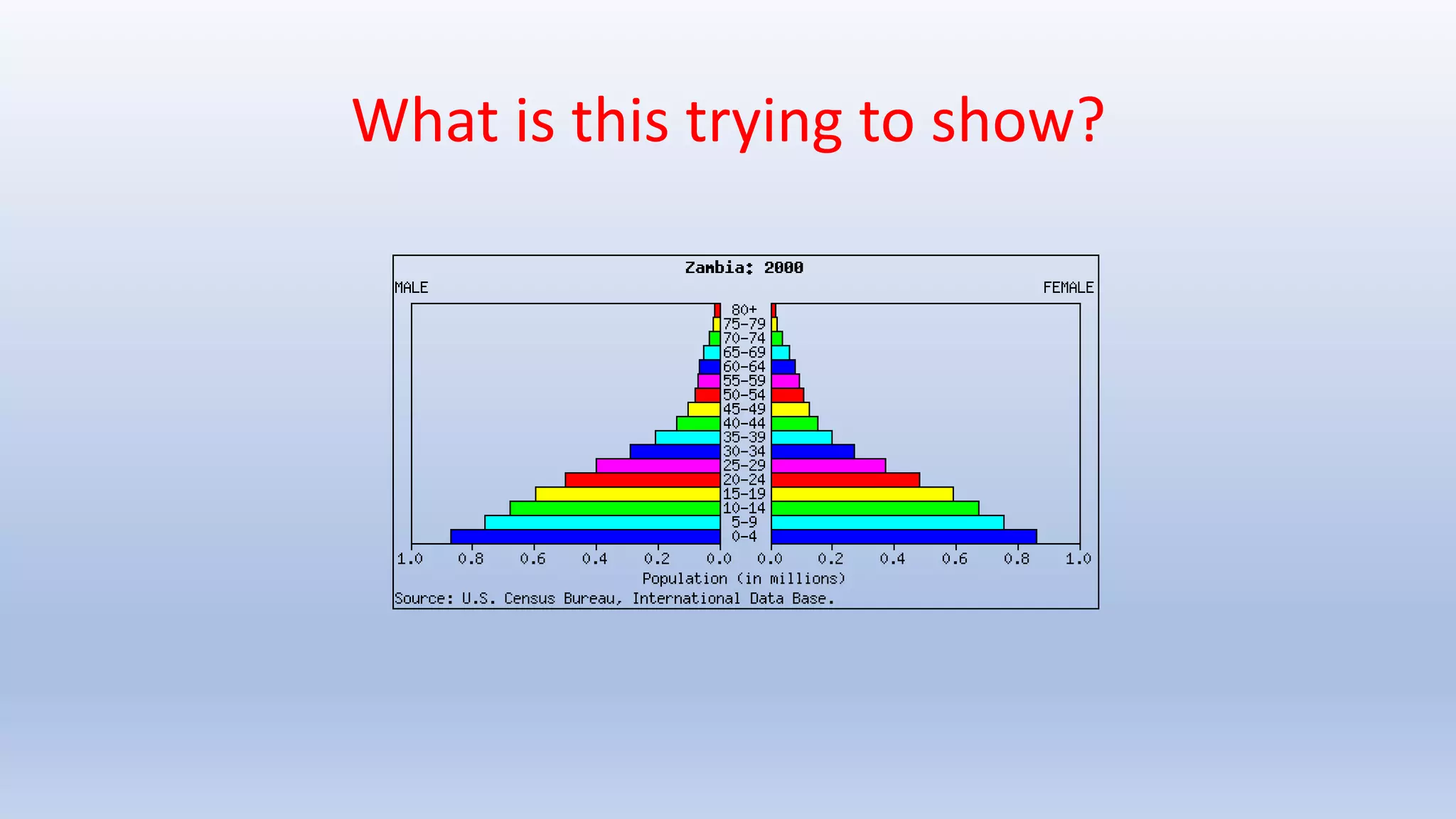 What is this trying to show?

Zambia: 2000

MALE

FEMALE

80+
75-79
70-74
65-69
60-64
55-59
50-54
45-49
40-44
35-39
30-34
25-29
20-24
15-19
10-14
5-9
0-4

1.0 0.8 0.6 0.4 0.2 0.0 0.0 0.2 0.4 0.6 0.8 1.0

Population (in millions)

Source: U.S. Census Bureau, International Data Base.